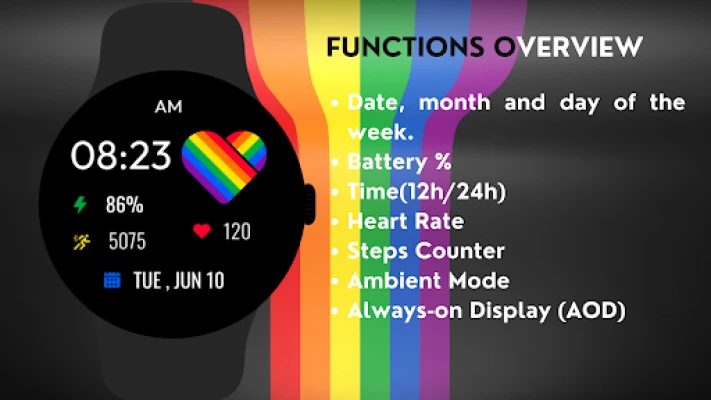 AM
08:23
86%
5075
120
TUE , JUN 10

FUNCTIONS OVERVIEW

• Date, month and day of the week.
• Battery %
• Time(12h/24h)
• Heart Rate
• Steps Counter
• Ambient Mode
• Always-on Display (AOD)